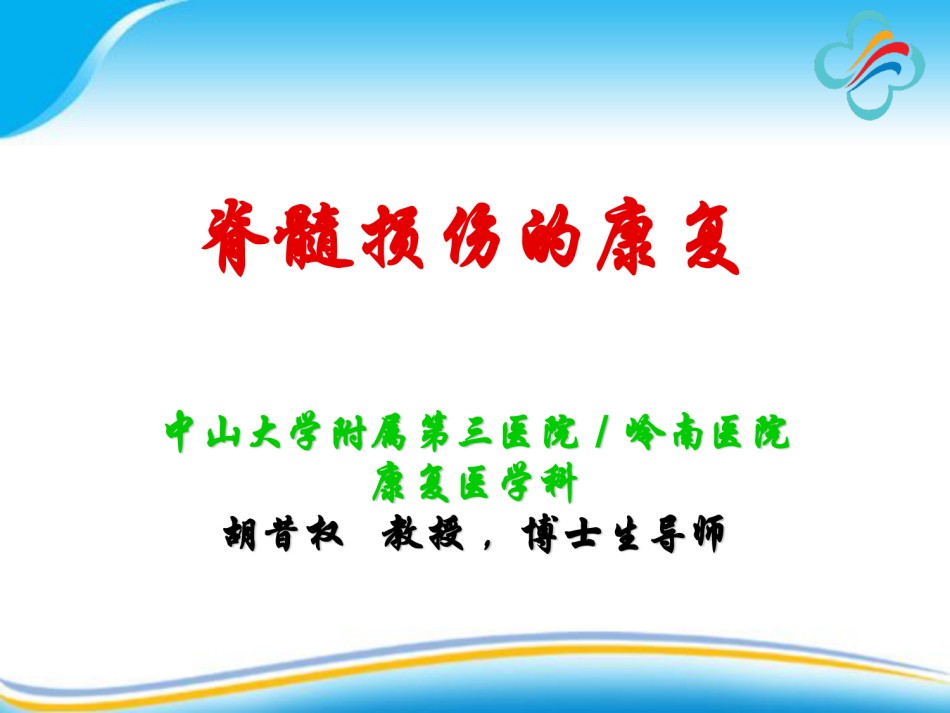 脊髓损伤的康复

中山大学附属第三医院 / 岭南医院
康复医学科
胡昔权 教授，博士生导师